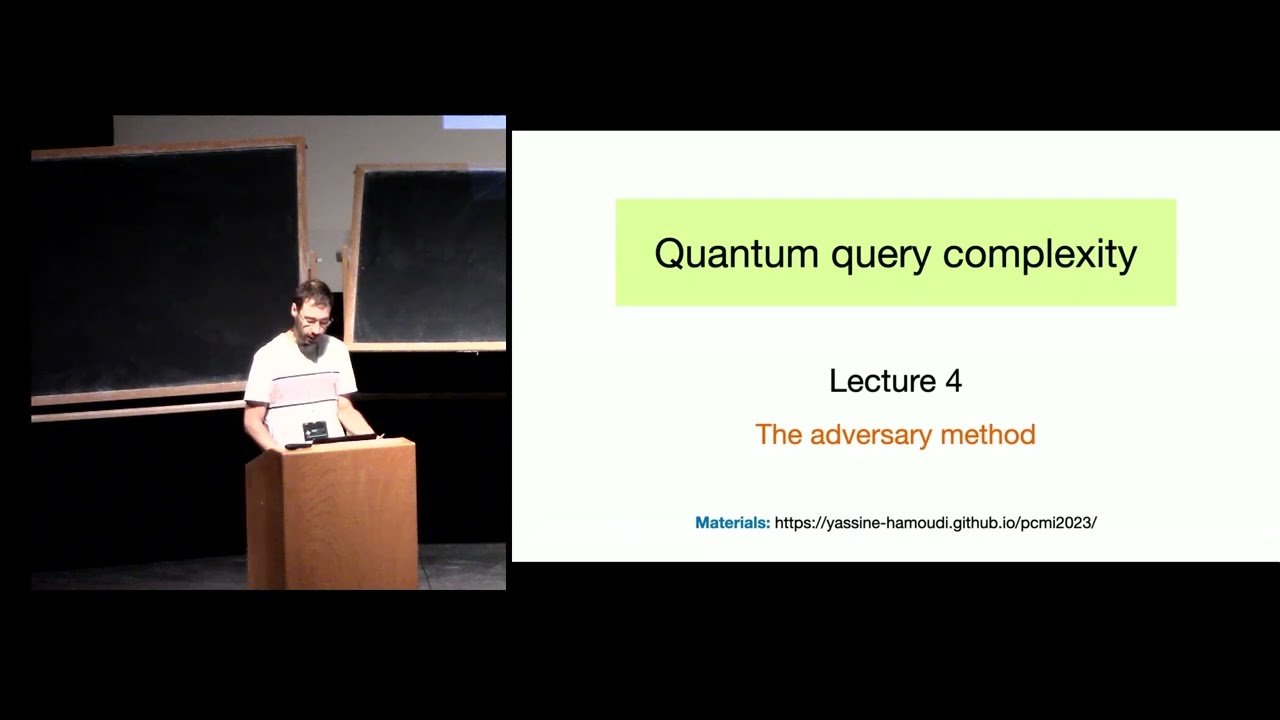 Quantum query complexity

Lecture 4

The adversary method

Materials: https://yassine-hamoudi.github.io/pcmi2023/